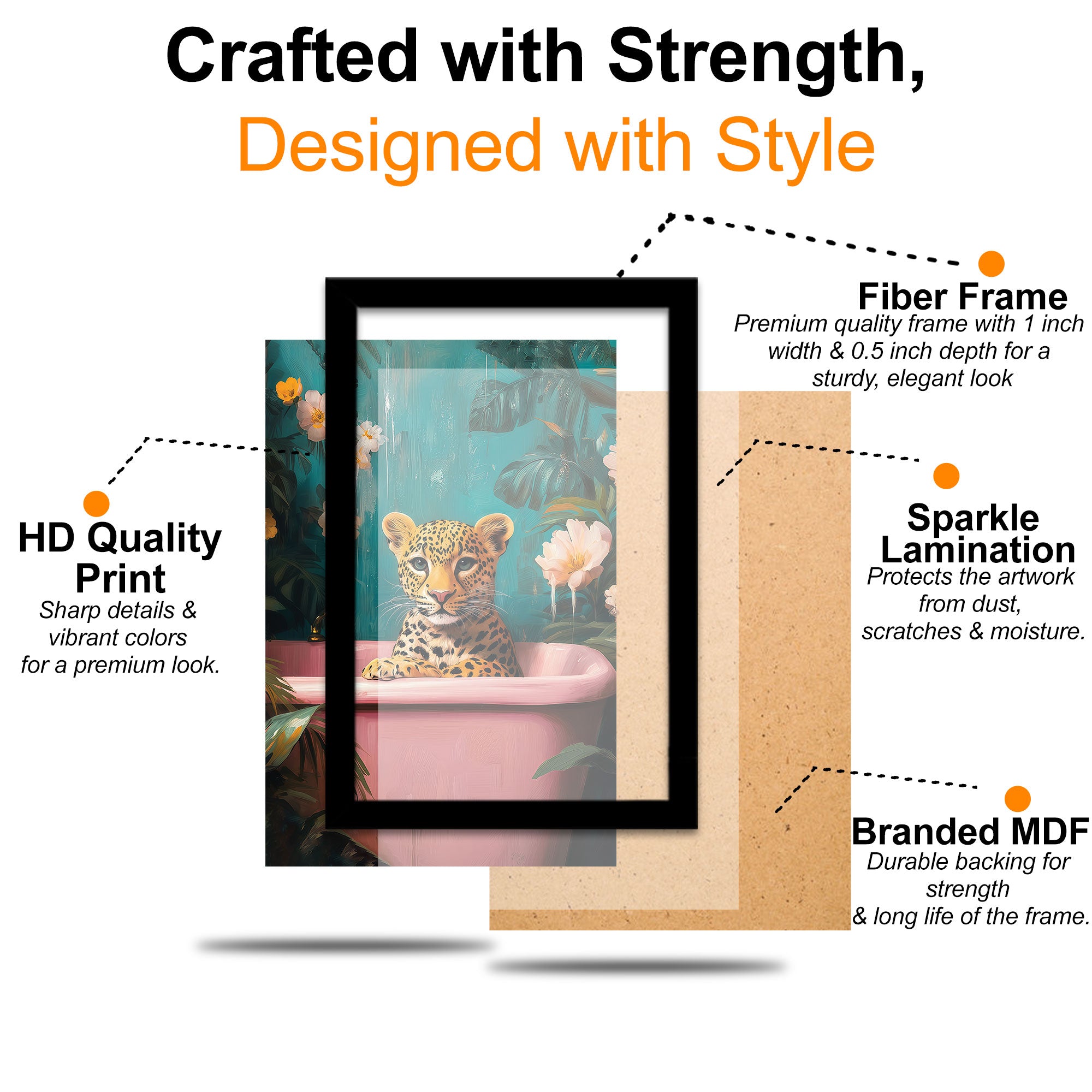 Crafted with Strength,
Designed with Style

Fiber Frame
Premium quality frame with 1 inch width & 0.5 inch depth for a sturdy, elegant look

HD Quality Print
Sharp details & vibrant colors for a premium look.

Sparkle Lamination
Protects the artwork from dust, scratches & moisture.

Branded MDF
Durable backing for strength & long life of the frame.